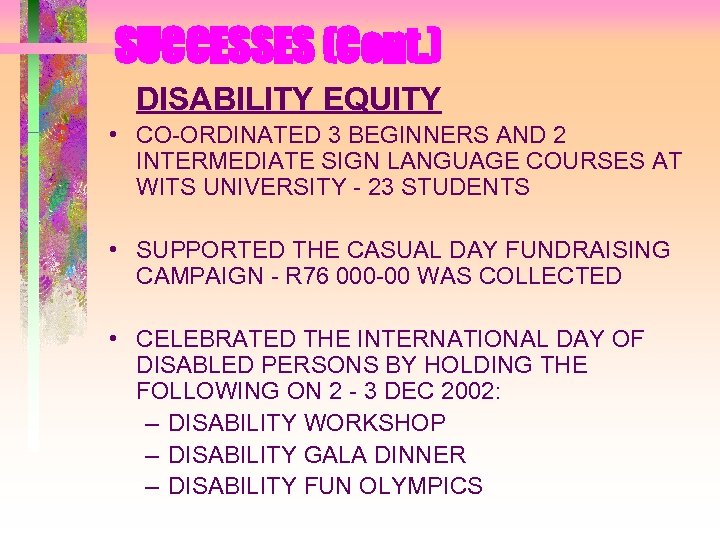 SUCCESSES (Cont.)

DISABILITY EQUITY

• CO-ORDINATED 3 BEGINNERS AND 2 INTERMEDIATE SIGN LANGUAGE COURSES AT WITS UNIVERSITY - 23 STUDENTS

• SUPPORTED THE CASUAL DAY FUNDRAISING CAMPAIGN - R76 000-00 WAS COLLECTED

• CELEBRATED THE INTERNATIONAL DAY OF DISABLED PERSONS BY HOLDING THE FOLLOWING ON 2 - 3 DEC 2002:
– DISABILITY WORKSHOP
– DISABILITY GALA DINNER
– DISABILITY FUN OLYMPICS